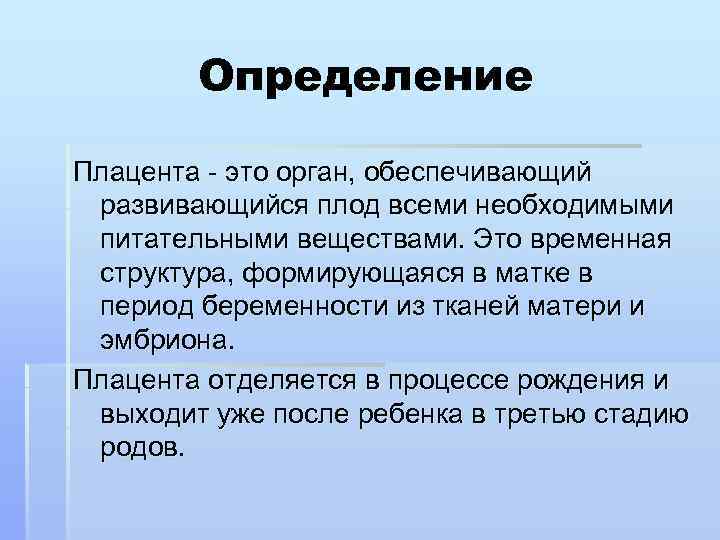 Определение

Плацента - это орган, обеспечивающий развивающийся плод всеми необходимыми питательными веществами. Это временная структура, формирующаяся в матке в период беременности из тканей матери и эмбриона.

Плацента отделяется в процессе рождения и выходит уже после ребенка в третью стадию родов.